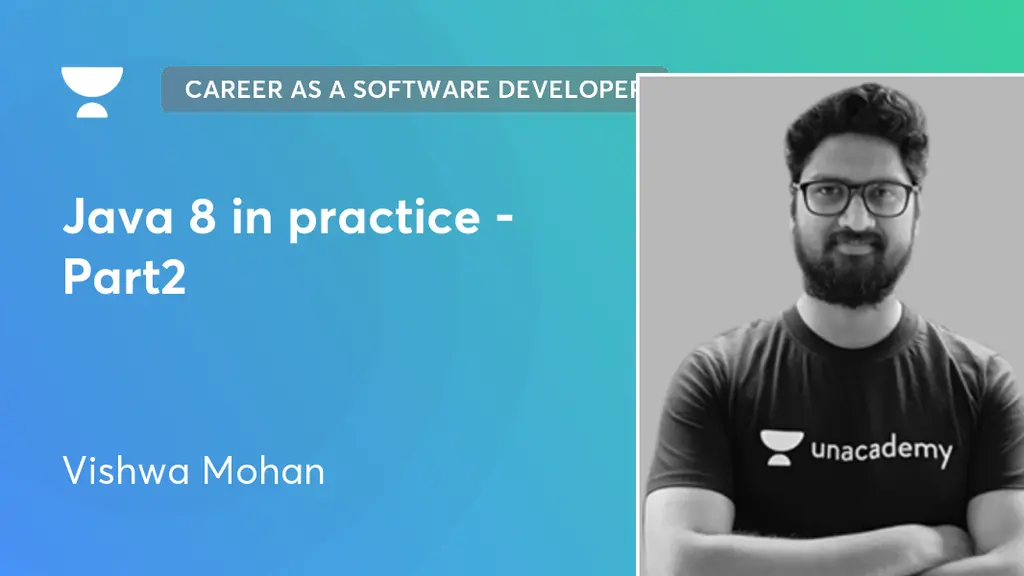 CAREER AS A SOFTWARE DEVELOPER

Java 8 in practice - Part2

Vishwa Mohan

unacademy